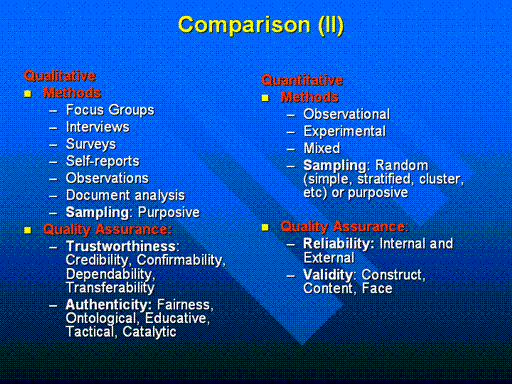 Comparison (II)

Qualitative
- Methods
  – Focus Groups
  – Interviews
  – Surveys
  – Self-reports
  – Observations
  – Document analysis
  – Sampling: Purposive
- Quality Assurance:
  – Trustworthiness: Credibility, Confirmability, Dependability, Transferability
  – Authenticity: Fairness, Ontological, Educative, Tactical, Catalytic

Quantitative
- Methods
  – Observational
  – Experimental
  – Mixed
  – Sampling: Random (simple, stratified, cluster, etc) or purposive
- Quality Assurance:
  – Reliability: Internal and External
  – Validity: Construct, Content, Face